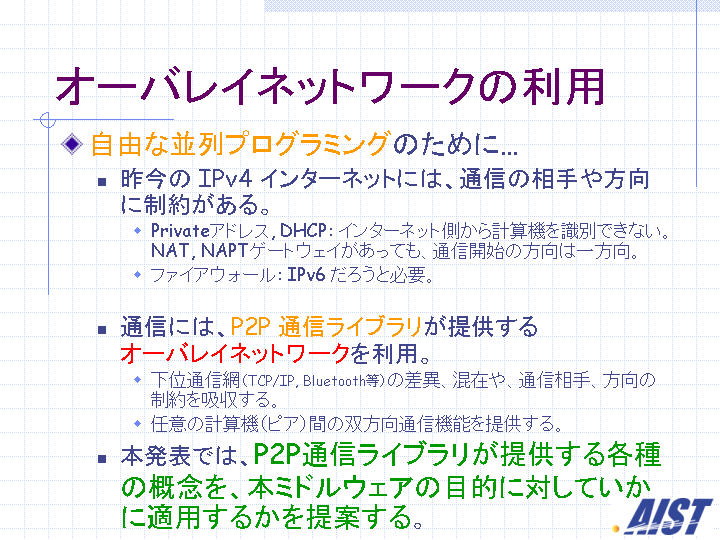 オーバレイネットワークの利用

自由な並列プログラミングのために…

昨今の IPv4 インターネットには、通信の相手や方向に制約がある。

Privateアドレス, DHCP: インターネット側から計算機を識別できない。NAT, NAPTゲートウェイがあっても、通信開始の方向は一方向。

ファイアウォール: IPv6 だろうと必要。

通信には、P2P 通信ライブラリが提供するオーバレイネットワークを利用。

下位通信網(TCP/IP, Bluetooth等)の差異、混在や、通信相手、方向の制約を吸収する。

任意の計算機(ピア)間の双方向通信機能を提供する。

本発表では、P2P通信ライブラリが提供する各種の概念を、本ミドルウェアの目的に対していかに適用するかを提案する。

AIST